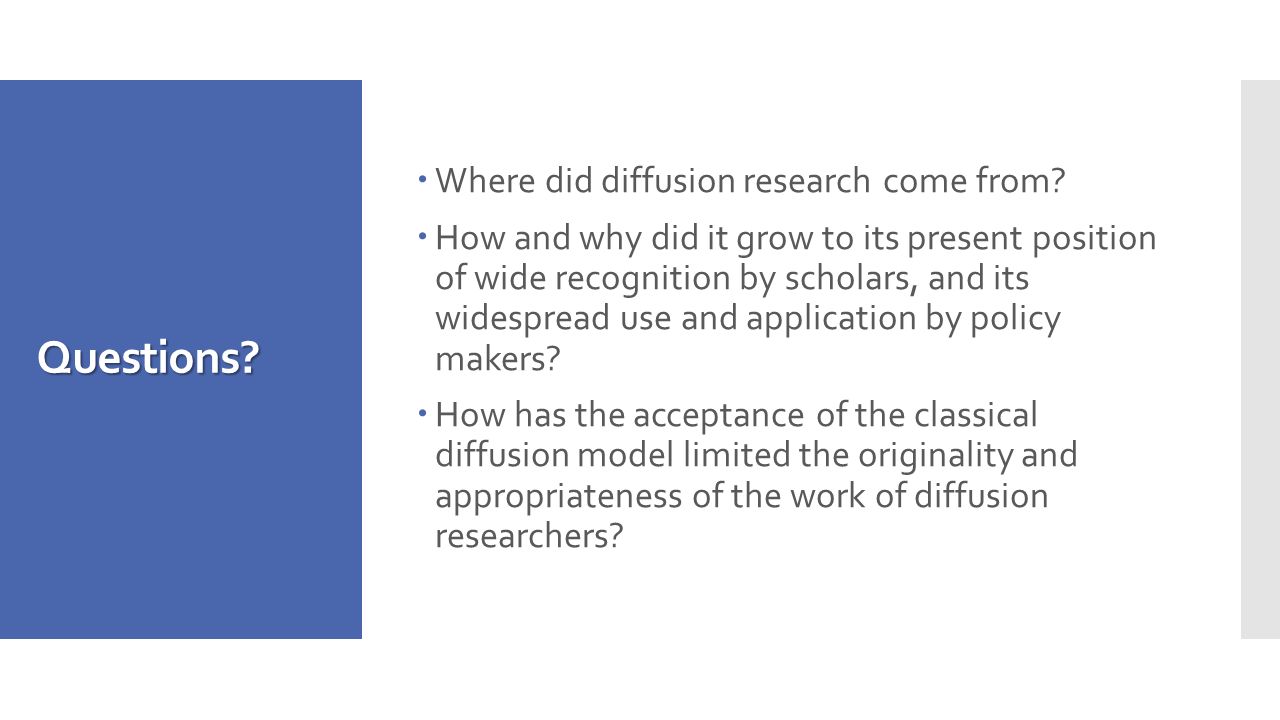 Questions?

Where did diffusion research come from?

How and why did it grow to its present position of wide recognition by scholars, and its widespread use and application by policy makers?

How has the acceptance of the classical diffusion model limited the originality and appropriateness of the work of diffusion researchers?